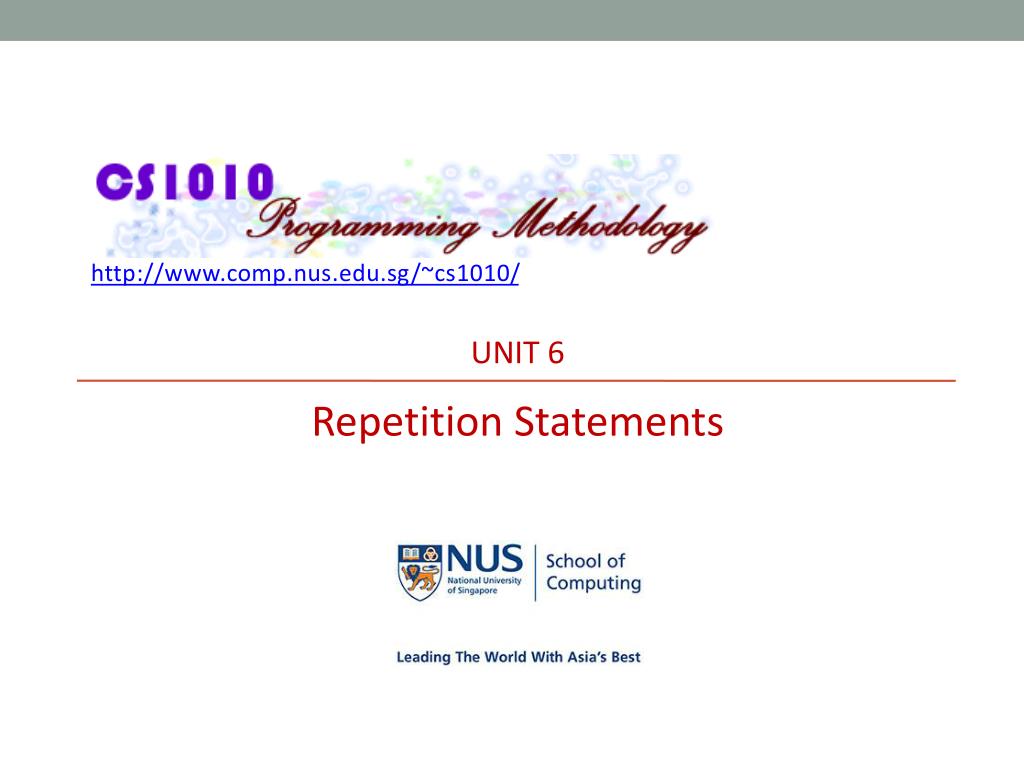 CS1010
Programming Methodology

http://www.comp.nus.edu.sg/~cs1010/

UNIT 6

Repetition Statements

NUS
National University of Singapore
School of Computing

Leading The World With Asia's Best